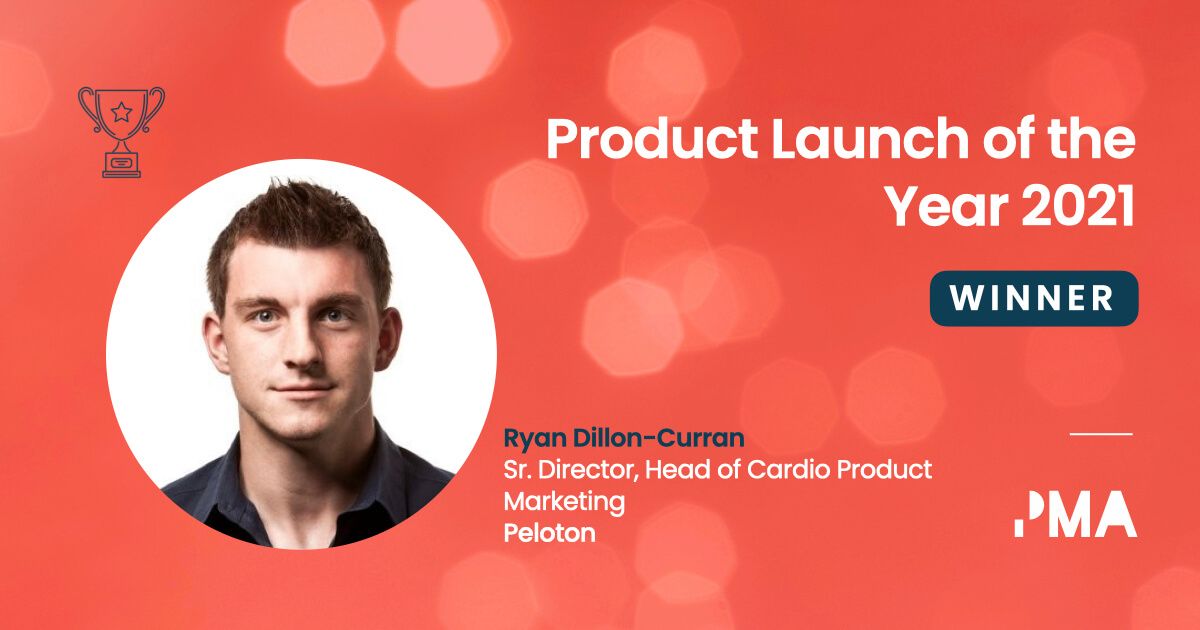 Product Launch of the Year 2021

WINNER

Ryan Dillon-Curran
Sr. Director, Head of Cardio Product Marketing
Peloton

PMA